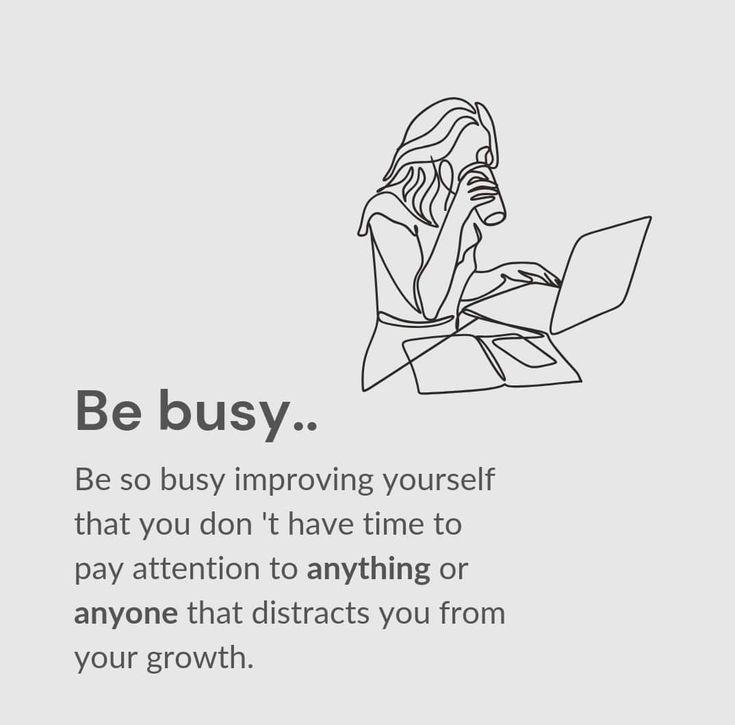 Be busy..

Be so busy improving yourself that you don 't have time to pay attention to anything or anyone that distracts you from your growth.